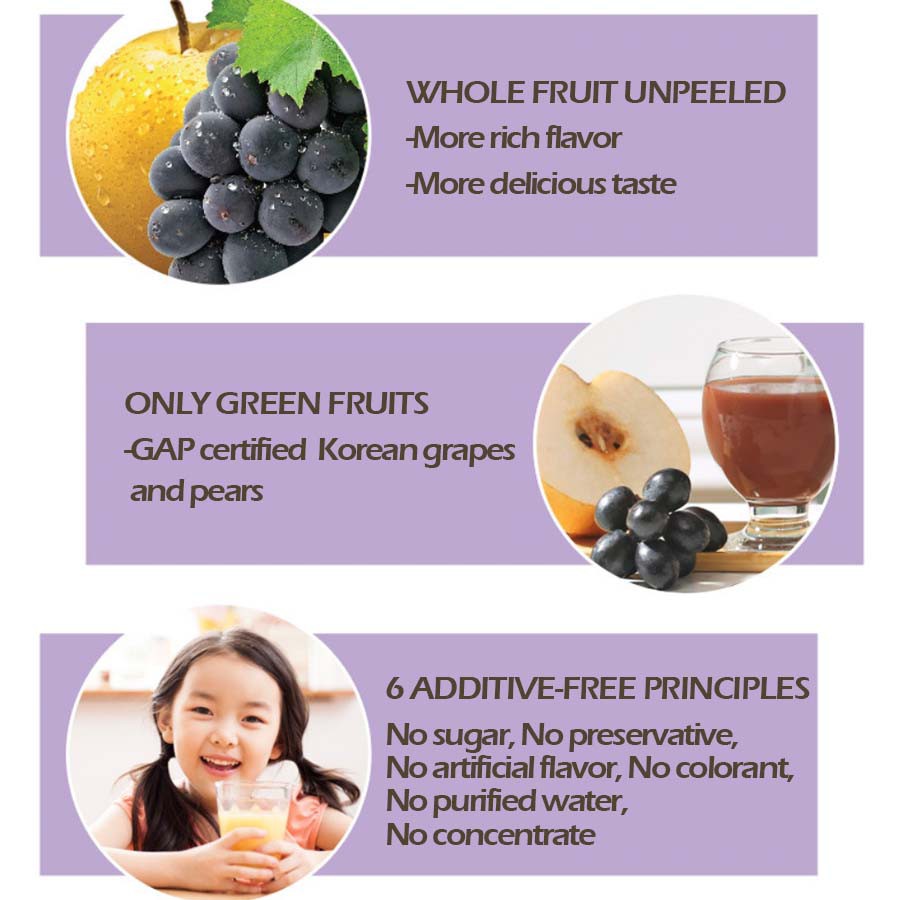 WHOLE FRUIT UNPEELED
-More rich flavor
-More delicious taste

ONLY GREEN FRUITS
-GAP certified Korean grapes and pears

6 ADDITIVE-FREE PRINCIPLES
No sugar, No preservative, No artificial flavor, No colorant, No purified water, No concentrate